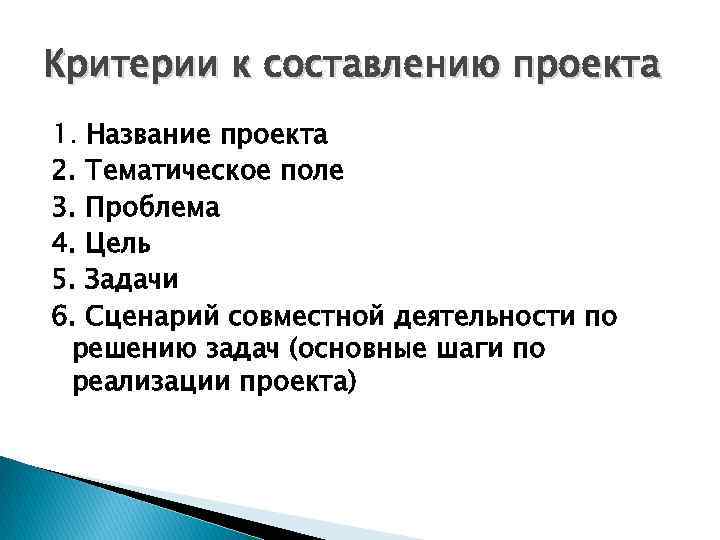 Критерии к составлению проекта

1. Название проекта
2. Тематическое поле
3. Проблема
4. Цель
5. Задачи
6. Сценарий совместной деятельности по решению задач (основные шаги по реализации проекта)